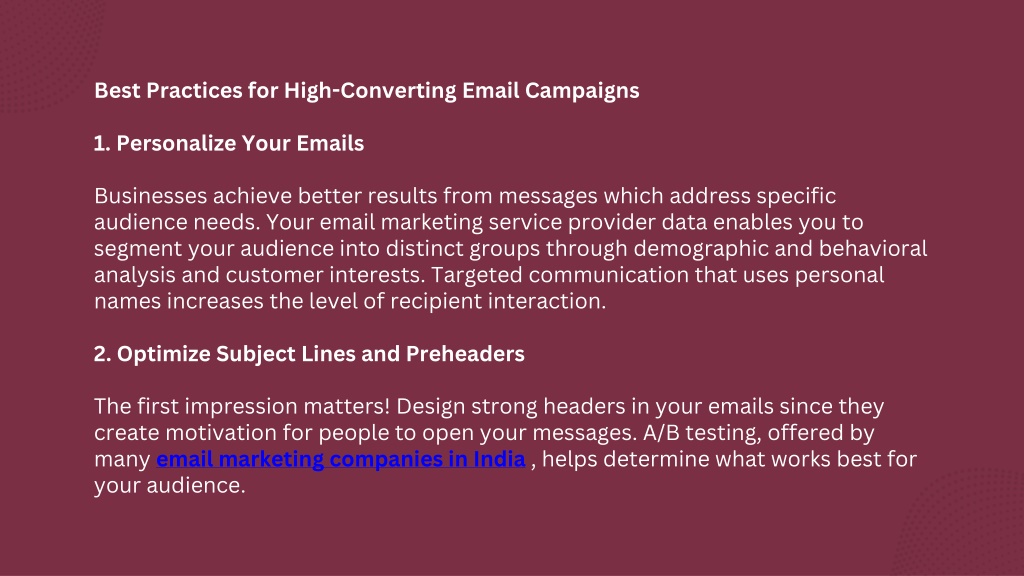 Best Practices for High-Converting Email Campaigns

1. Personalize Your Emails

Businesses achieve better results from messages which address specific audience needs. Your email marketing service provider data enables you to segment your audience into distinct groups through demographic and behavioral analysis and customer interests. Targeted communication that uses personal names increases the level of recipient interaction.

2. Optimize Subject Lines and Preheaders

The first impression matters! Design strong headers in your emails since they create motivation for people to open your messages. A/B testing, offered by many email marketing companies in India , helps determine what works best for your audience.